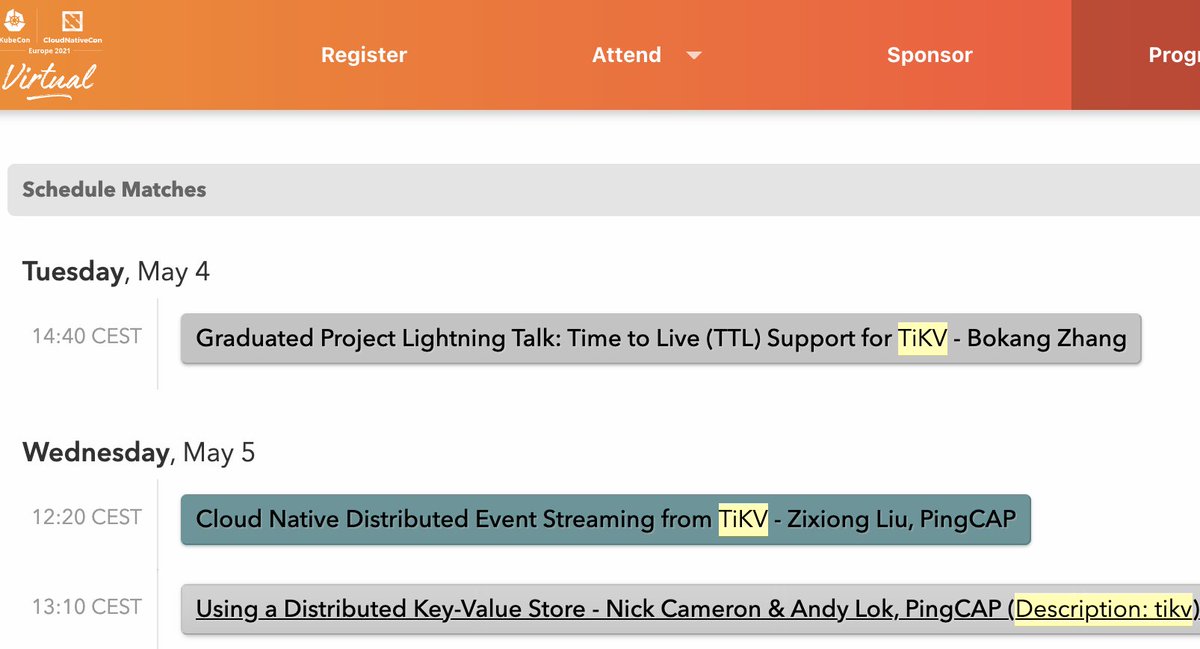 KubeCon CloudNativeCon Europe 2021 Virtual

Register Attend Sponsor Progr

Schedule Matches

Tuesday, May 4

14:40 CEST Graduated Project Lightning Talk: Time to Live (TTL) Support for TiKV - Bokang Zhang

Wednesday, May 5

12:20 CEST Cloud Native Distributed Event Streaming from TiKV - Zixiong Liu, PingCAP

13:10 CEST Using a Distributed Key-Value Store - Nick Cameron & Andy Lok, PingCAP (Description: tikv)